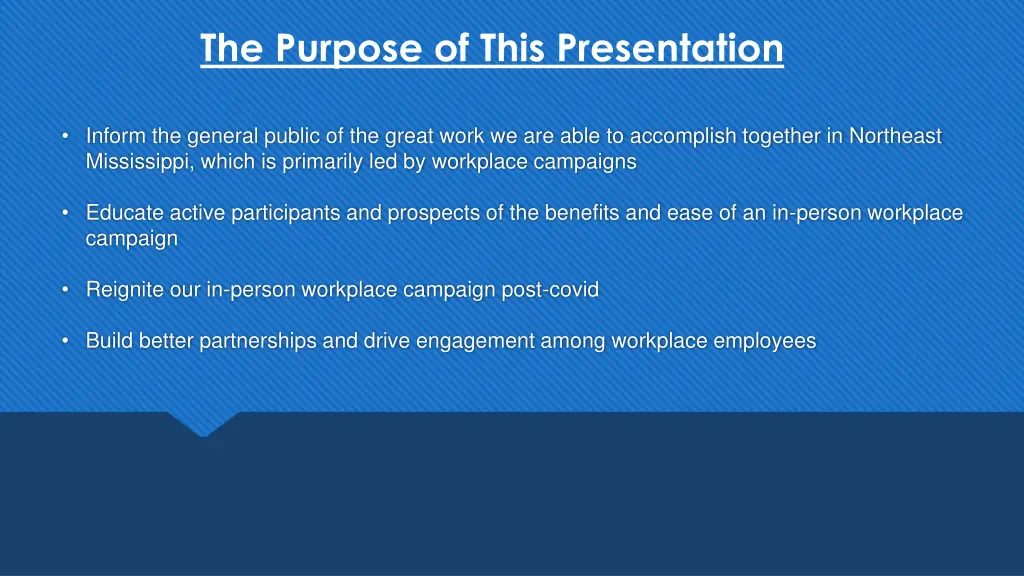 The Purpose of This Presentation

• Inform the general public of the great work we are able to accomplish together in Northeast Mississippi, which is primarily led by workplace campaigns

• Educate active participants and prospects of the benefits and ease of an in-person workplace campaign

• Reignite our in-person workplace campaign post-covid

• Build better partnerships and drive engagement among workplace employees